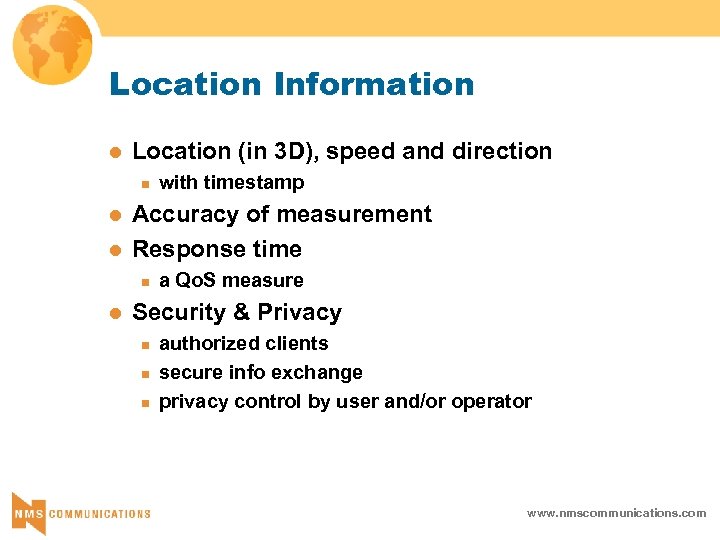 Location Information

- Location (in 3D), speed and direction
  - with timestamp
- Accuracy of measurement
- Response time
  - a QoS measure
- Security & Privacy
  - authorized clients
  - secure info exchange
  - privacy control by user and/or operator

NMS COMMUNICATIONS

www.nmscommunications.com